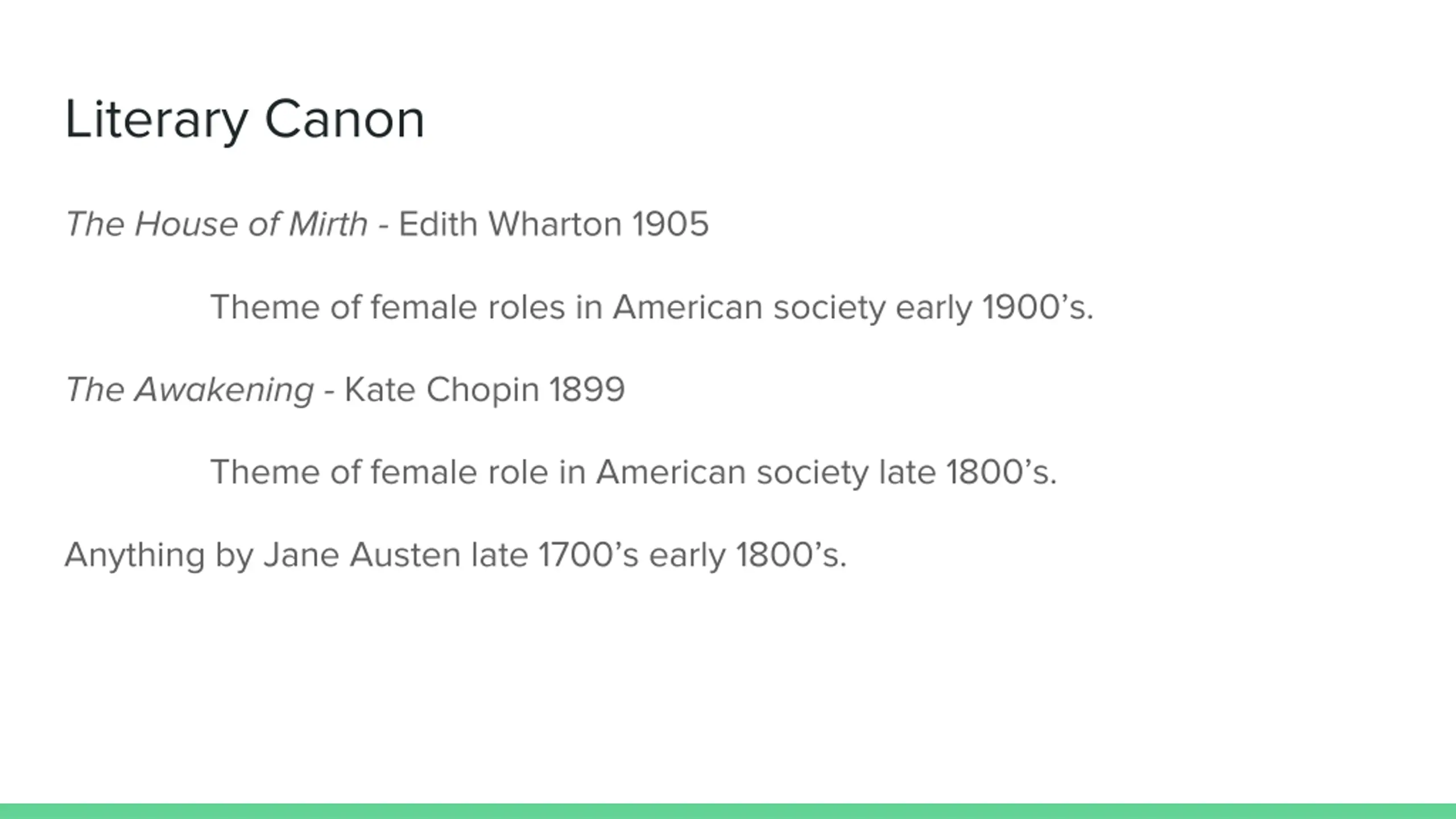 Literary Canon

The House of Mirth - Edith Wharton 1905

Theme of female roles in American society early 1900’s.

The Awakening - Kate Chopin 1899

Theme of female role in American society late 1800’s.

Anything by Jane Austen late 1700’s early 1800’s.